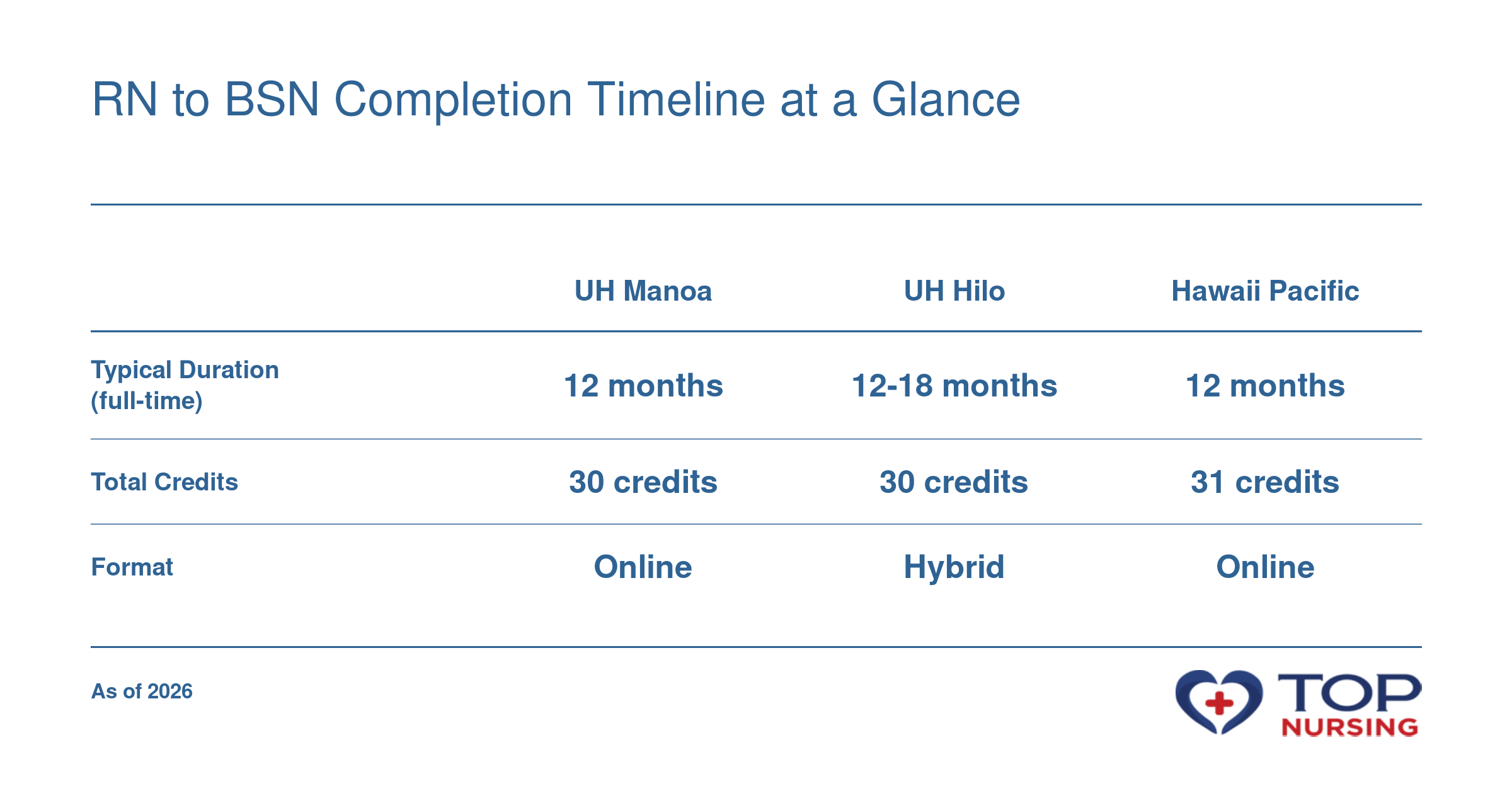 RN to BSN Completion Timeline at a Glance

| | UH Manoa | UH Hilo | Hawaii Pacific |
|---|---|---|---|
| Typical Duration (full-time) | 12 months | 12-18 months | 12 months |
| Total Credits | 30 credits | 30 credits | 31 credits |
| Format | Online | Hybrid | Online |

As of 2026

TOP NURSING